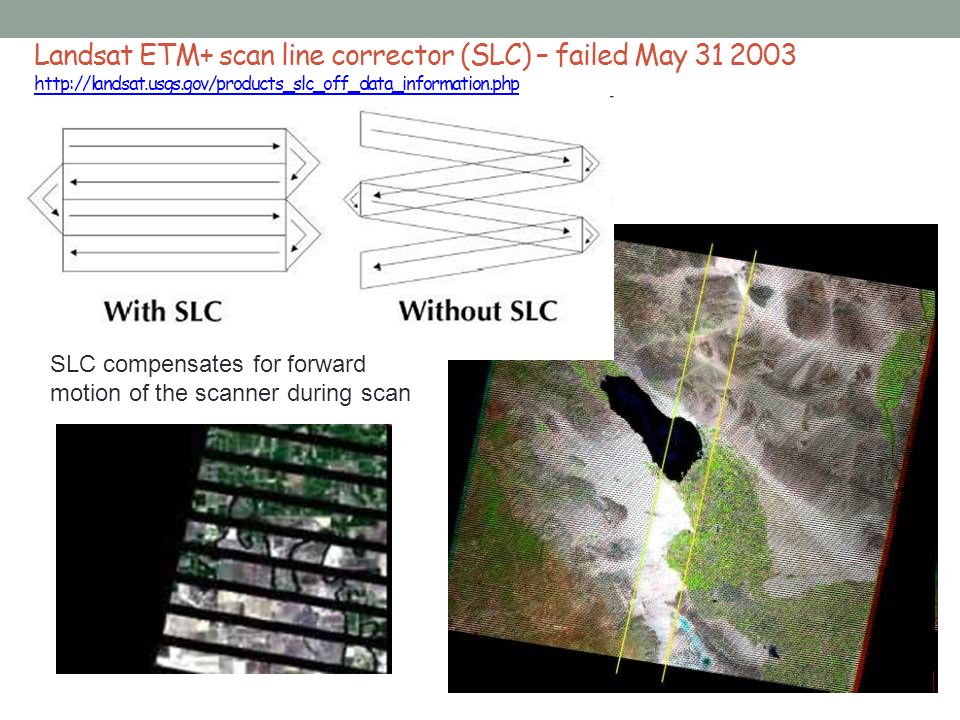 Landsat ETM+ scan line corrector (SLC) – failed May 31 2003
http://landsat.usgs.gov/products_slc_off_data_information.php

With SLC

Without SLC

SLC compensates for forward motion of the scanner during scan